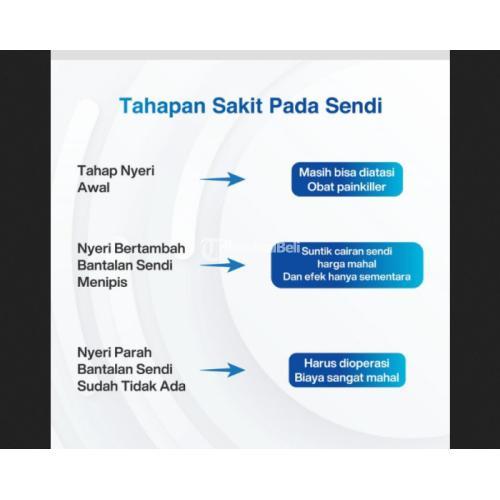 Tahapan Sakit Pada Sendi

Tahap Nyeri Awal

Masih bisa diatasi Obat painkiller

Nyeri Bertambah Bantalan Sendi Menipis

Suntik cairan sendi harga mahal Dan efek hanya sementara

Nyeri Parah Bantalan Sendi Sudah Tidak Ada

Harus dioperasi Biaya sangat mahal